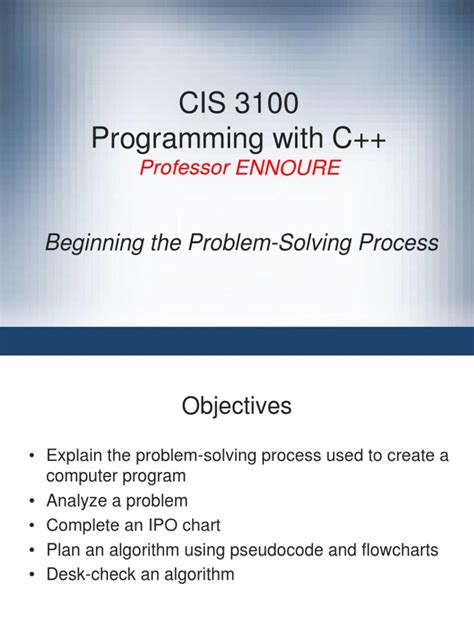 CIS 3100
Programming with C++
Professor ENNOURE

Beginning the Problem-Solving Process

Objectives

• Explain the problem-solving process used to create a computer program
• Analyze a problem
• Complete an IPO chart
• Plan an algorithm using pseudocode and flowcharts
• Desk-check an algorithm